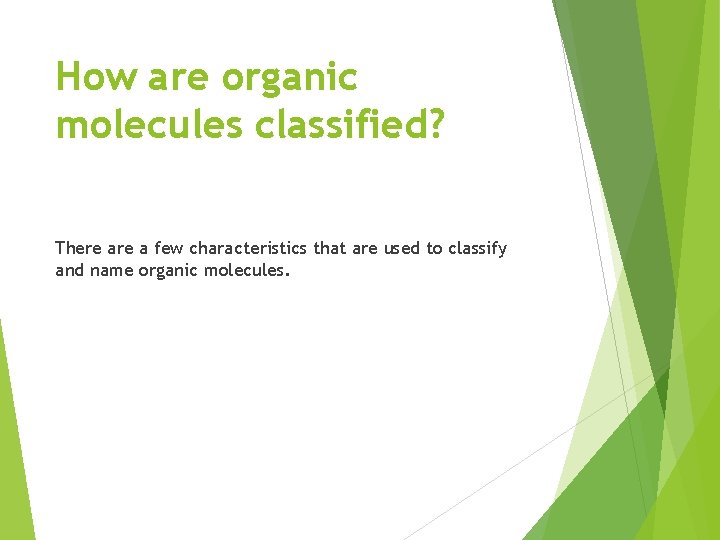 How are organic molecules classified?

There are a few characteristics that are used to classify and name organic molecules.